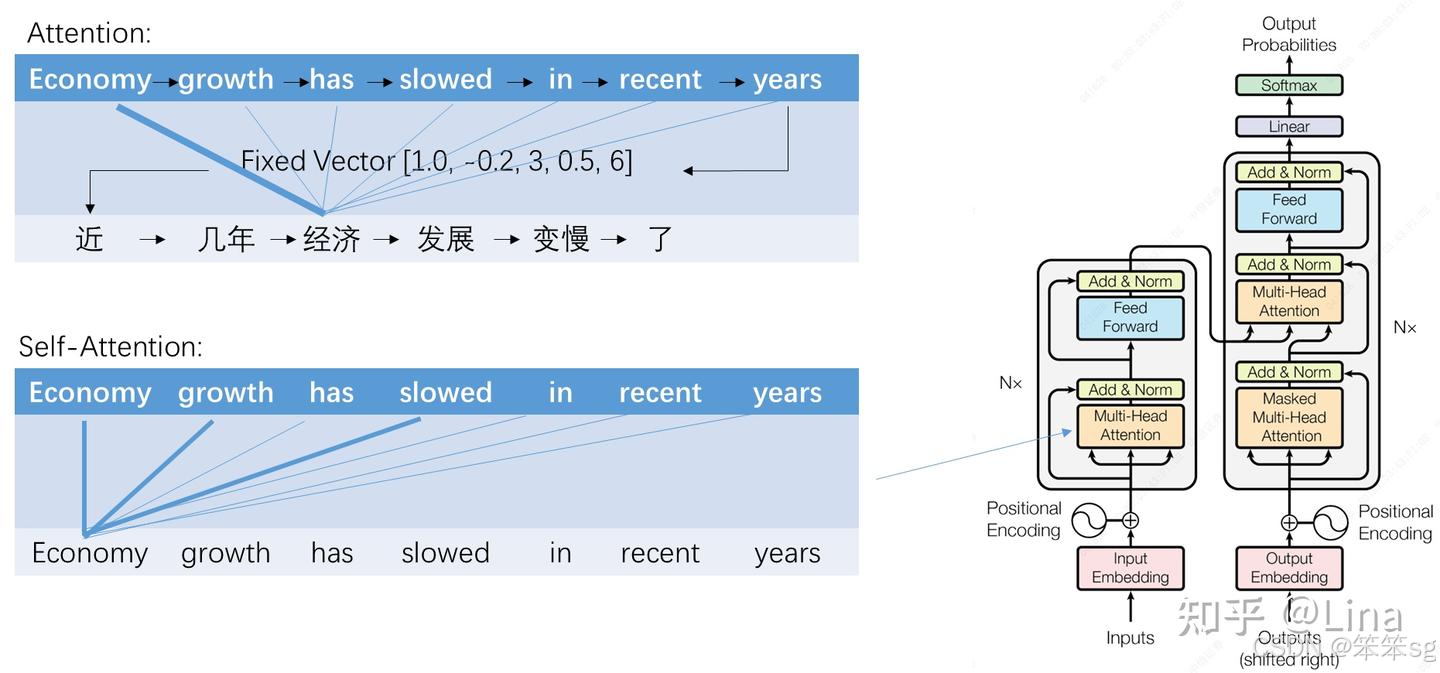 Attention:

Economy → growth → has → slowed → in → recent → years

Fixed Vector [1.0, -0.2, 3, 0.5, 6]

近 → 几年 → 经济 → 发展 → 变慢 → 了

Self-Attention:

Economy growth has slowed in recent years

Economy growth has slowed in recent years

Output Probabilities

Softmax

Linear

Add & Norm

Feed Forward

Add & Norm

Multi-Head Attention

Add & Norm

Masked Multi-Head Attention

N×

Add & Norm

Feed Forward

Add & Norm

Multi-Head Attention

N×

Positional Encoding

Positional Encoding

Input Embedding

Output Embedding

Inputs

Outputs (shifted right)

知乎 @Lina

CSDN @笨笨sg